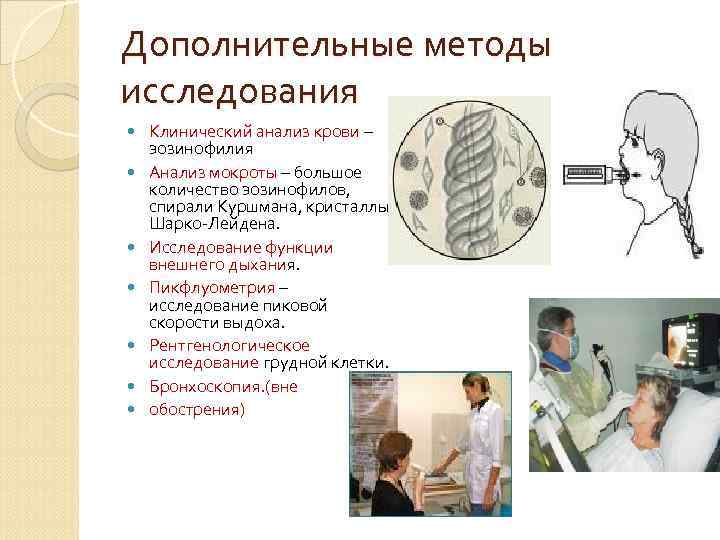 Дополнительные методы исследования

- Клинический анализ крови – эозинофилия
- Анализ мокроты – большое количество эозинофилов, спирали Куршмана, кристаллы Шарко-Лейдена.
- Исследование функции внешнего дыхания.
- Пикфлуометрия – исследование пиковой скорости выдоха.
- Рентгенологическое исследование грудной клетки.
- Бронхоскопия.(вне
- обострения)